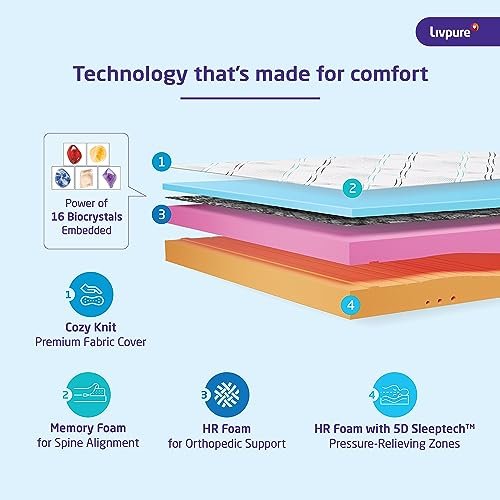 Livpure

Technology that's made for comfort

Power of
16 Biocrystals
Embedded

1

2

3

4

1
Cozy Knit
Premium Fabric Cover

2
Memory Foam
for Spine Alignment

3
HR Foam
for Orthopedic Support

4
HR Foam with 5D Sleeptech™
Pressure-Relieving Zones